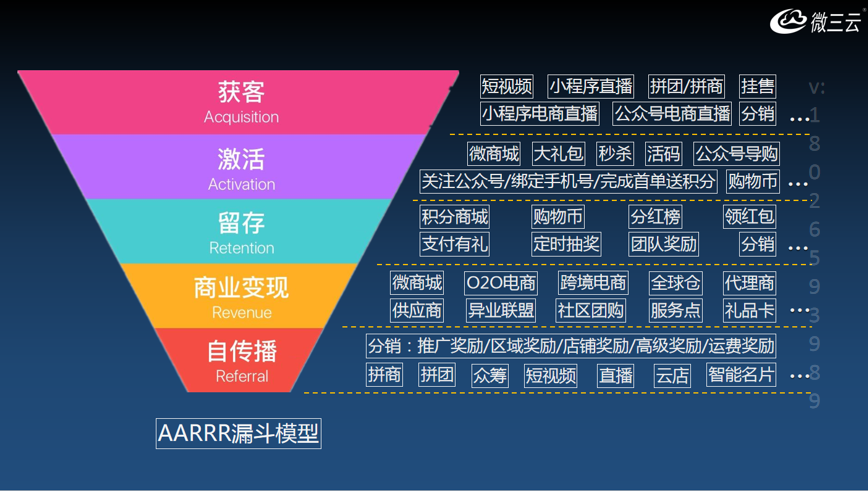 微三云

获客
Acquisition

激活
Activation

留存
Retention

商业变现
Revenue

自传播
Referral

短视频 小程序直播 拼团/拼商 挂售
小程序电商直播 公众号电商直播 分销 …

微商城 大礼包 秒杀 活码 公众号导购
关注公众号/绑定手机号/完成首单送积分 购物币 …

积分商城 购物币 分红榜 领红包
支付有礼 定时抽奖 团队奖励 分销 …

微商城 O2O电商 跨境电商 全球仓 代理商
供应商 异业联盟 社区团购 服务点 礼品卡 …

分销：推广奖励/区域奖励/店铺奖励/高级奖励/运费奖励
拼商 拼团 众筹 短视频 直播 云店 智能名片 …

v:
1
8
0
2
6
5
9
3
9
8
9

AARRR漏斗模型